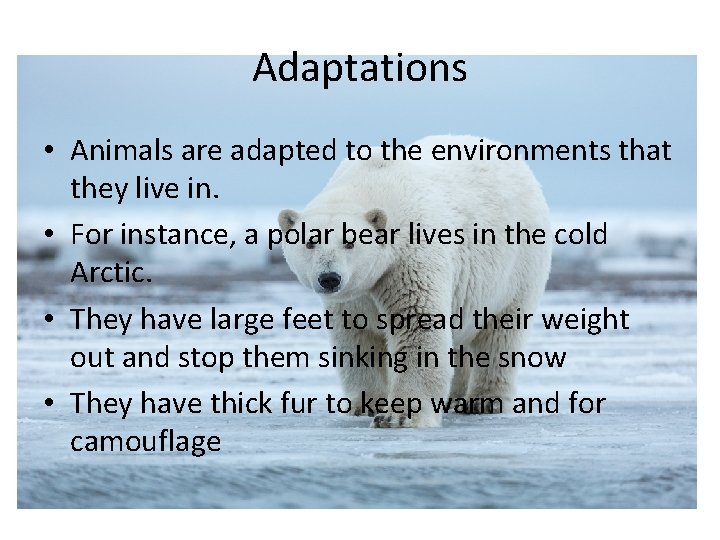 Adaptations

• Animals are adapted to the environments that they live in.

• For instance, a polar bear lives in the cold Arctic.

• They have large feet to spread their weight out and stop them sinking in the snow

• They have thick fur to keep warm and for camouflage